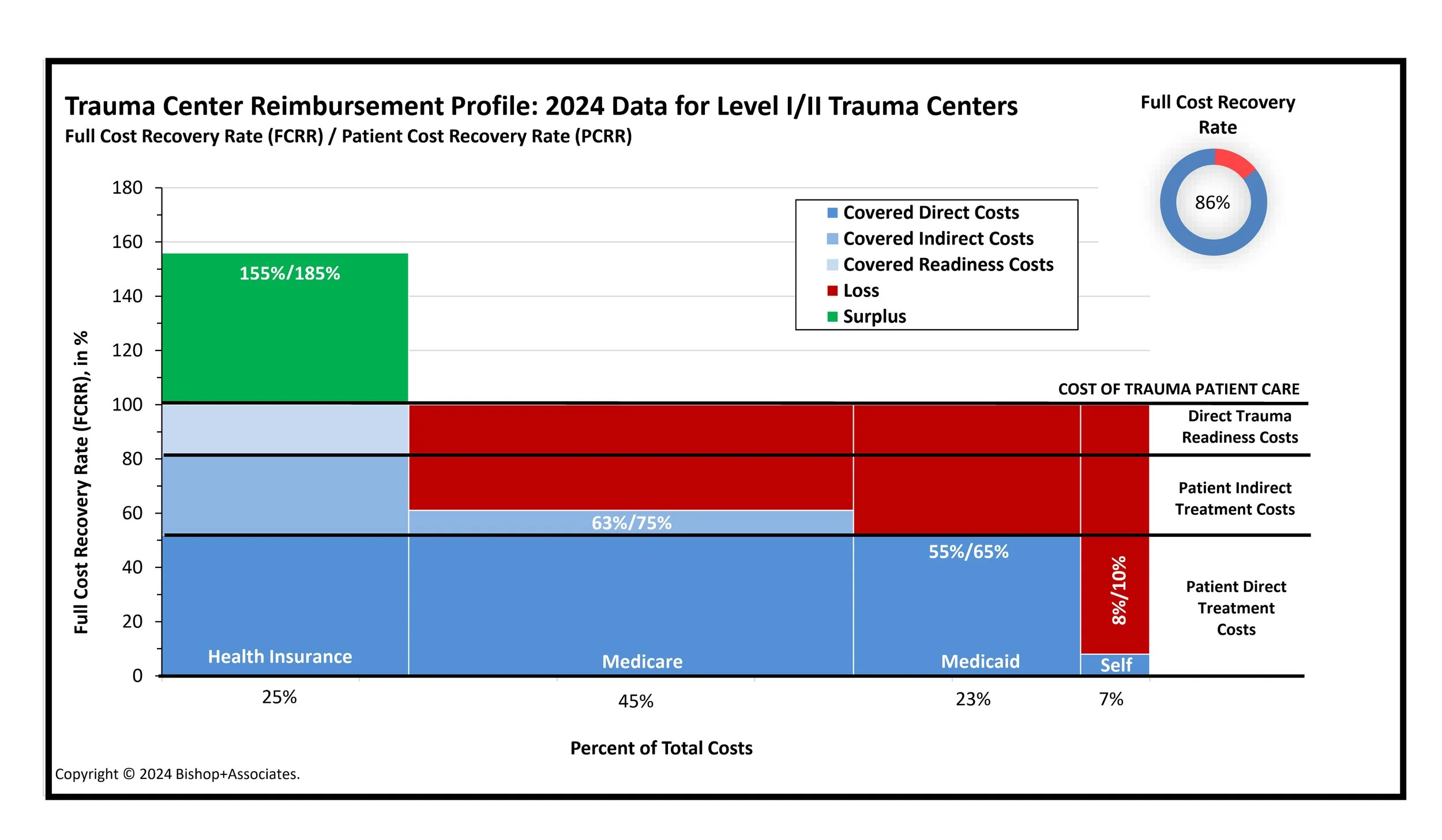 Trauma Center Reimbursement Profile: 2024 Data for Level I/II Trauma Centers
Full Cost Recovery Rate (FCRR) / Patient Cost Recovery Rate (PCRR)

Full Cost Recovery Rate

86%

Covered Direct Costs
Covered Indirect Costs
Covered Readiness Costs
Loss
Surplus

Full Cost Recovery Rate (FCRR), in %

180
160
140
120
100
80
60
40
20
0

155%/185%

63%/75%

55%/65%

8%/10%

Health Insurance
Medicare
Medicaid
Self

COST OF TRAUMA PATIENT CARE

Direct Trauma Readiness Costs

Patient Indirect Treatment Costs

Patient Direct Treatment Costs

25%
45%
23%
7%

Percent of Total Costs

Copyright © 2024 Bishop+Associates.